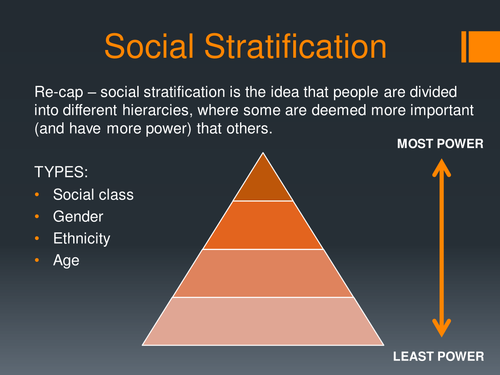 Social Stratification

Re-cap – social stratification is the idea that people are divided into different hierarcies, where some are deemed more important (and have more power) that others.

TYPES:
• Social class
• Gender
• Ethnicity
• Age

MOST POWER

LEAST POWER